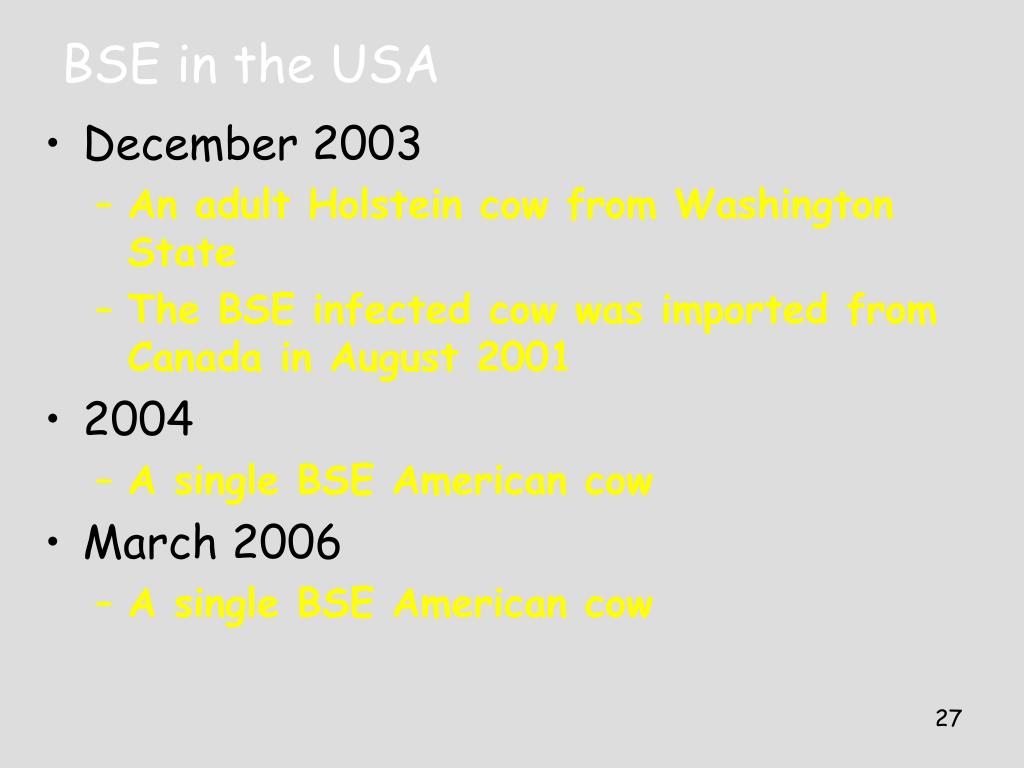 BSE in the USA

• December 2003
 – An adult Holstein cow from Washington State
 – The BSE infected cow was imported from Canada in August 2001
• 2004
 – A single BSE American cow
• March 2006
 – A single BSE American cow

27